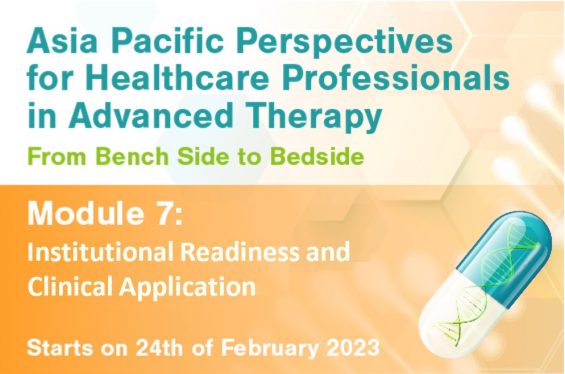 Asia Pacific Perspectives for Healthcare Professionals in Advanced Therapy

From Bench Side to Bedside

Module 7:

Institutional Readiness and Clinical Application

Starts on 24th of February 2023